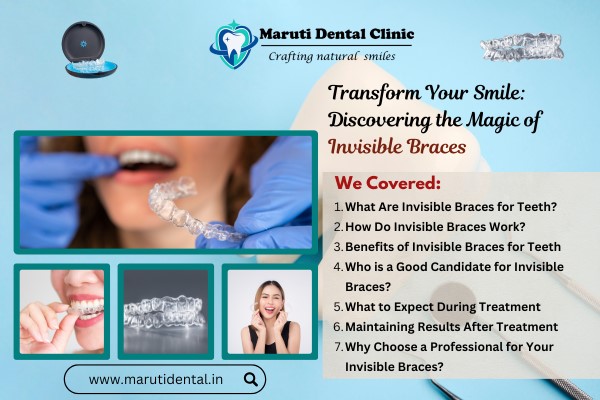 Maruti Dental Clinic
Crafting natural smiles

Transform Your Smile: Discovering the Magic of Invisible Braces

We Covered:
1. What Are Invisible Braces for Teeth?
2. How Do Invisible Braces Work?
3. Benefits of Invisible Braces for Teeth
4. Who is a Good Candidate for Invisible Braces?
5. What to Expect During Treatment
6. Maintaining Results After Treatment
7. Why Choose a Professional for Your Invisible Braces?

www.marutidental.in